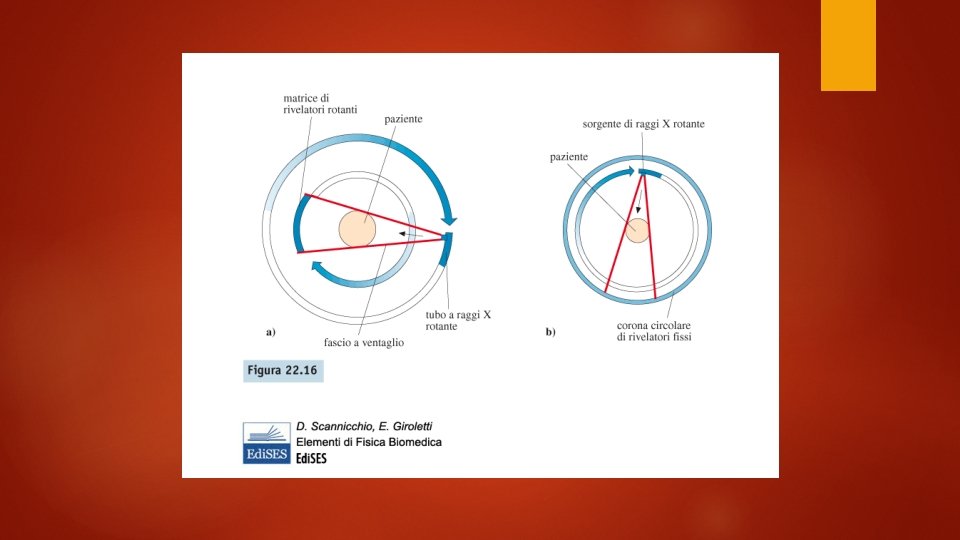 matrice di rivelatori rotanti

paziente

tubo a raggi X rotante

fascio a ventaglio

a)

sorgente di raggi X rotante

paziente

corona circolare di rivelatori fissi

b)

Figura 22.16

EdiSES

D. Scannicchio, E. Giroletti
Elementi di Fisica Biomedica
EdiSES